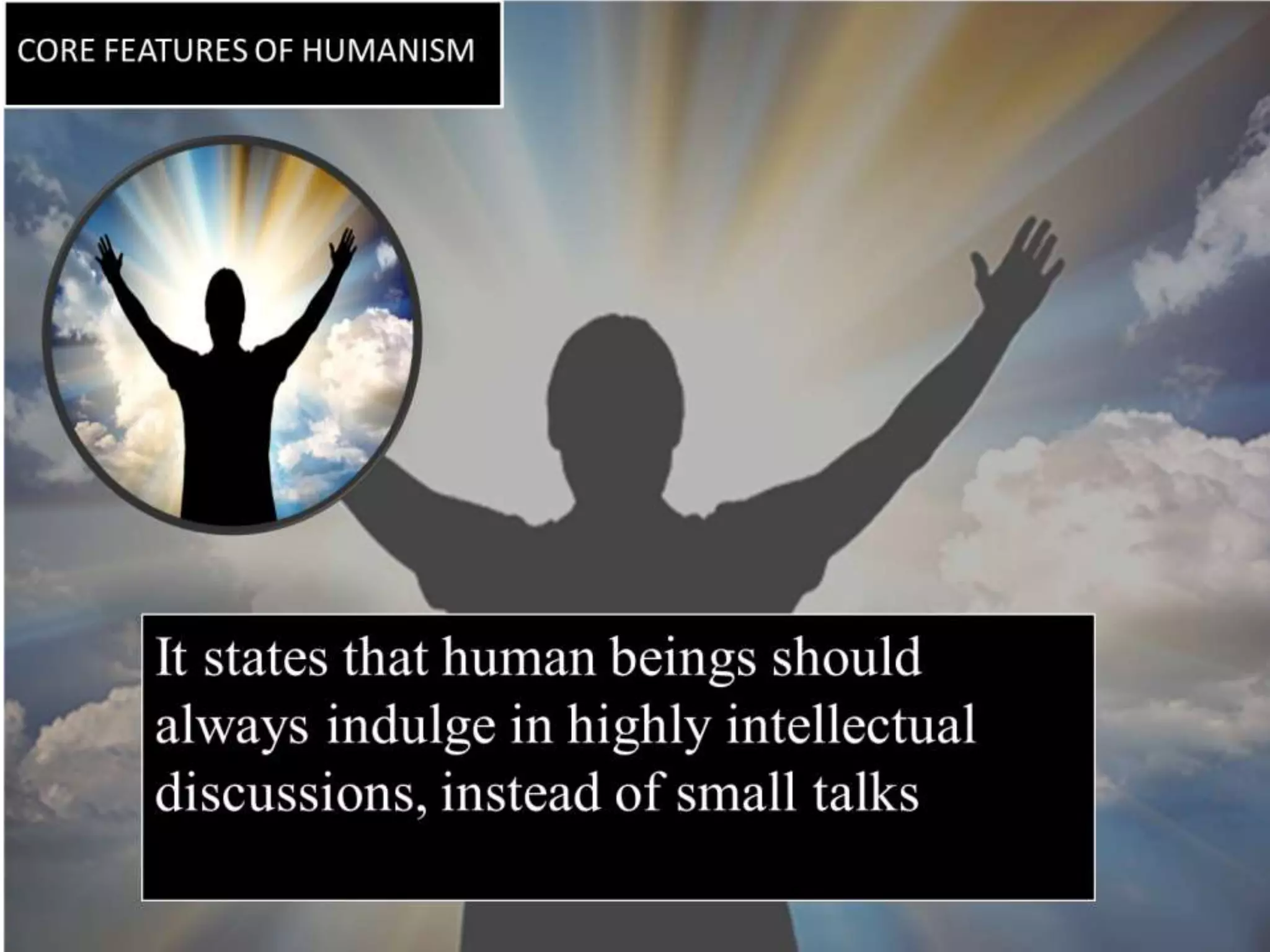 CORE FEATURES OF HUMANISM

It states that human beings should always indulge in highly intellectual discussions, instead of small talks